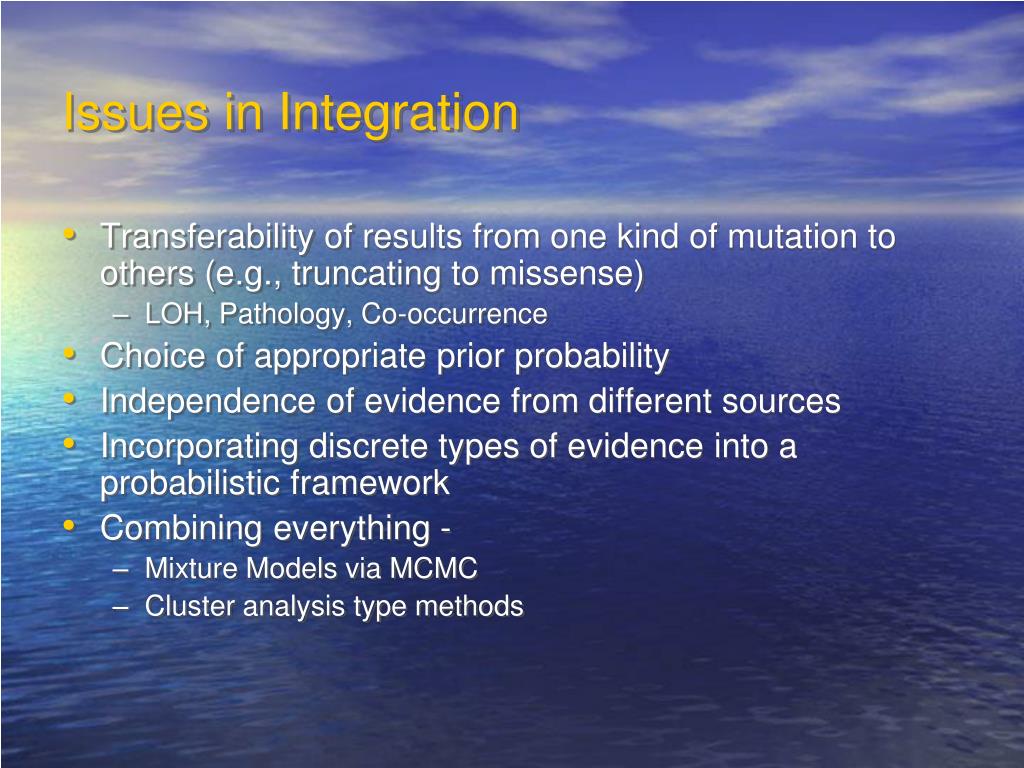 Issues in Integration

• Transferability of results from one kind of mutation to others (e.g., truncating to missense)
  – LOH, Pathology, Co-occurrence
• Choice of appropriate prior probability
• Independence of evidence from different sources
• Incorporating discrete types of evidence into a probabilistic framework
• Combining everything -
  – Mixture Models via MCMC
  – Cluster analysis type methods